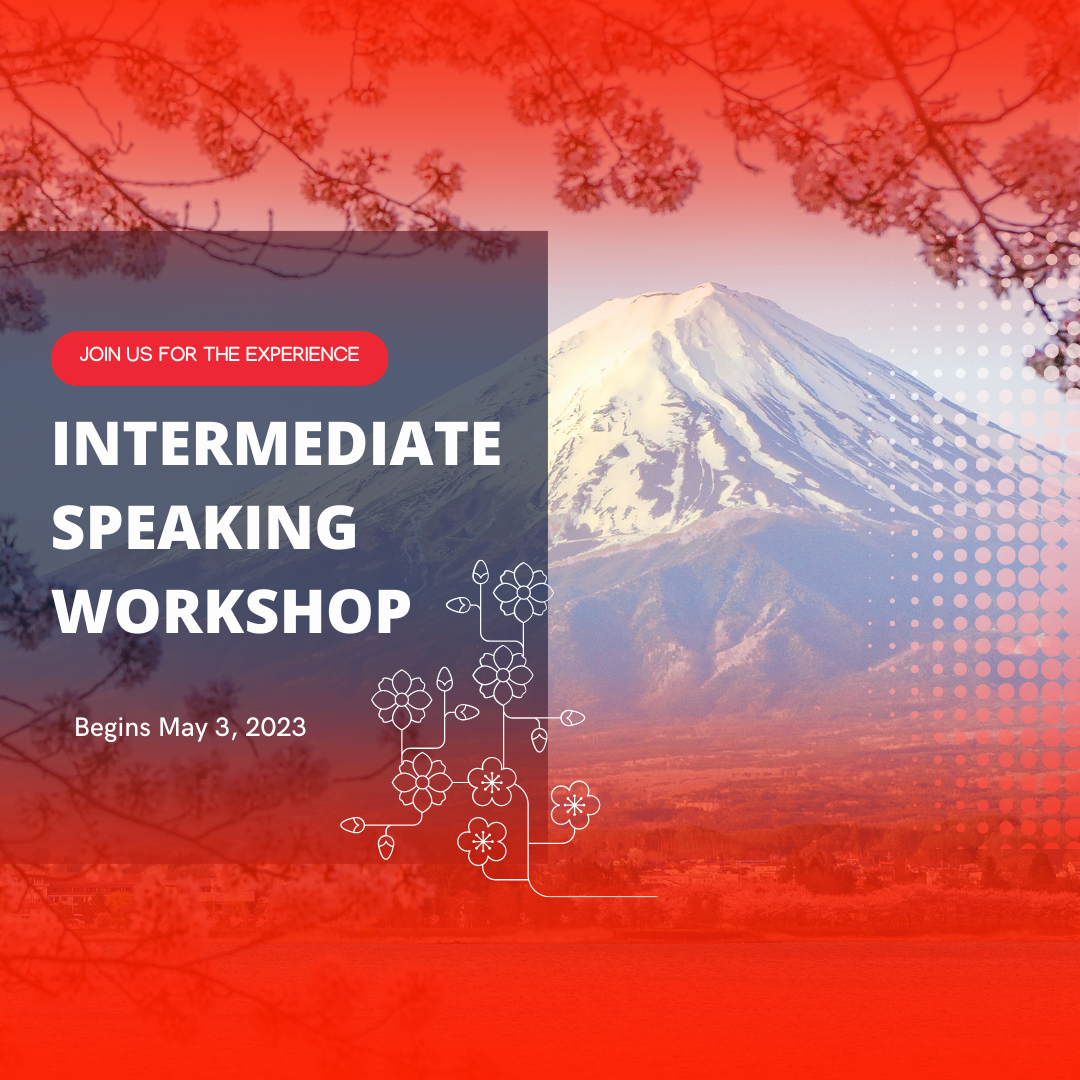 JOIN US FOR THE EXPERIENCE

INTERMEDIATE SPEAKING WORKSHOP

Begins May 3, 2023